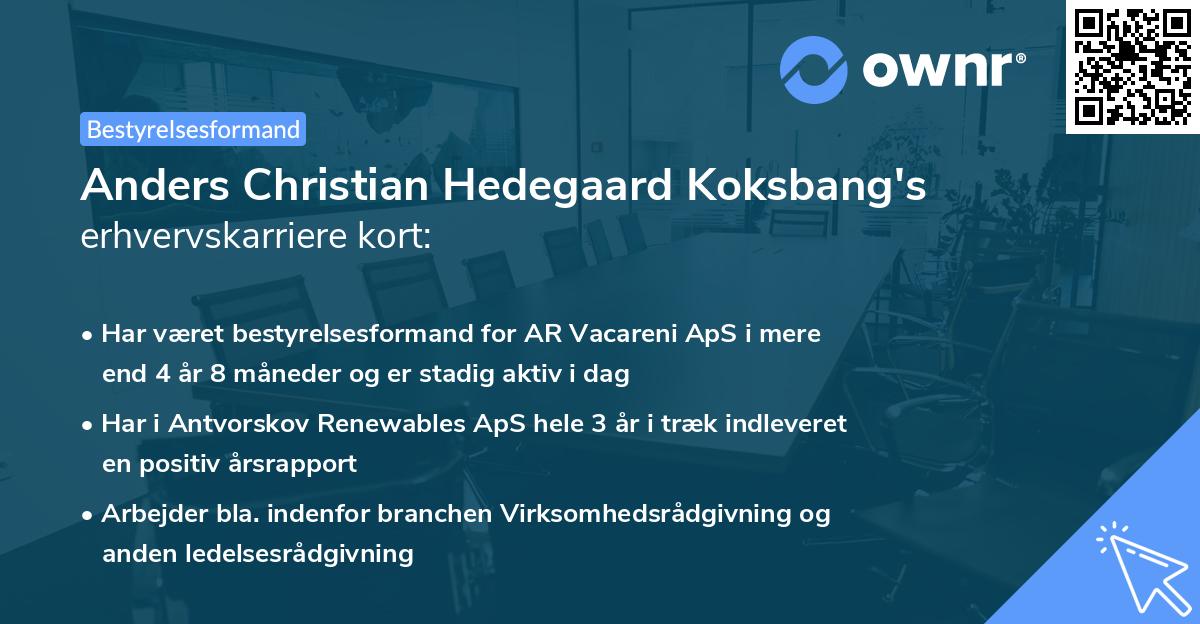 ownr®

Bestyrelsesformand

Anders Christian Hedegaard Koksbang's erhvervskarriere kort:

• Har været bestyrelsesformand for AR Vacareni ApS i mere end 4 år 8 måneder og er stadig aktiv i dag

• Har i Antvorskov Renewables ApS hele 3 år i træk indleveret en positiv årsrapport

• Arbejder bla. indenfor branchen Virksomhedsrådgivning og anden ledelsesrådgivning